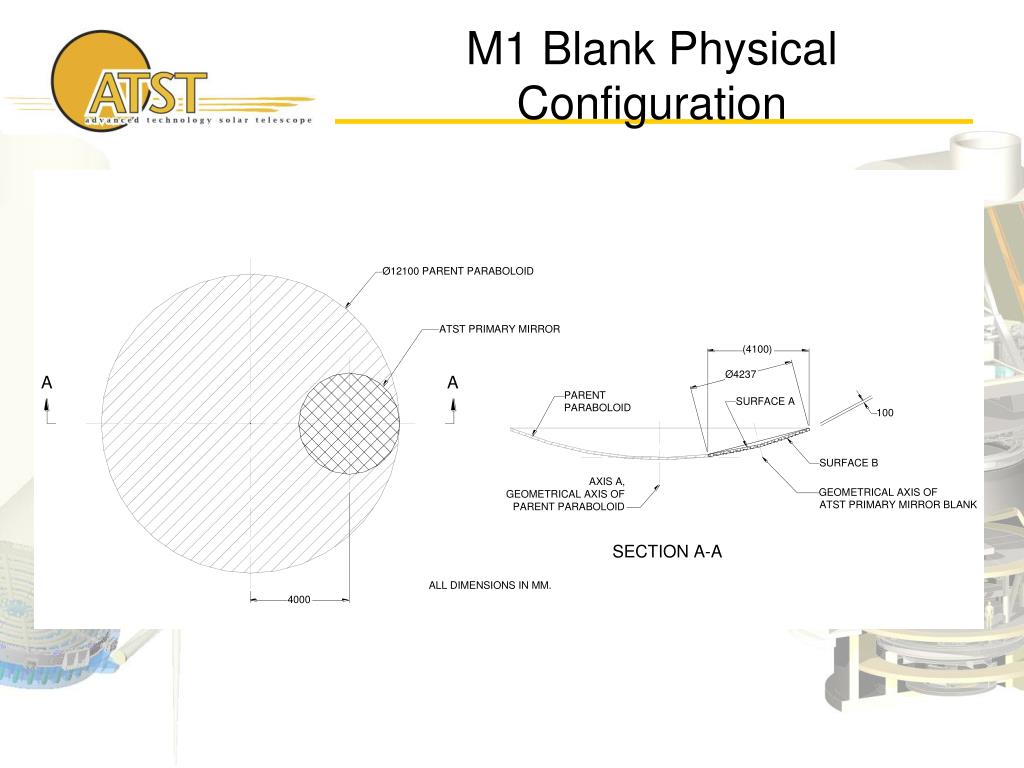 ATST
advanced technology solar telescope

M1 Blank Physical Configuration

Ø12100 PARENT PARABOLOID

ATST PRIMARY MIRROR

A

A

4000

(4100)

Ø4237

PARENT PARABOLOID

SURFACE A

100

SURFACE B

AXIS A, GEOMETRICAL AXIS OF PARENT PARABOLOID

GEOMETRICAL AXIS OF ATST PRIMARY MIRROR BLANK

SECTION A-A

ALL DIMENSIONS IN MM.